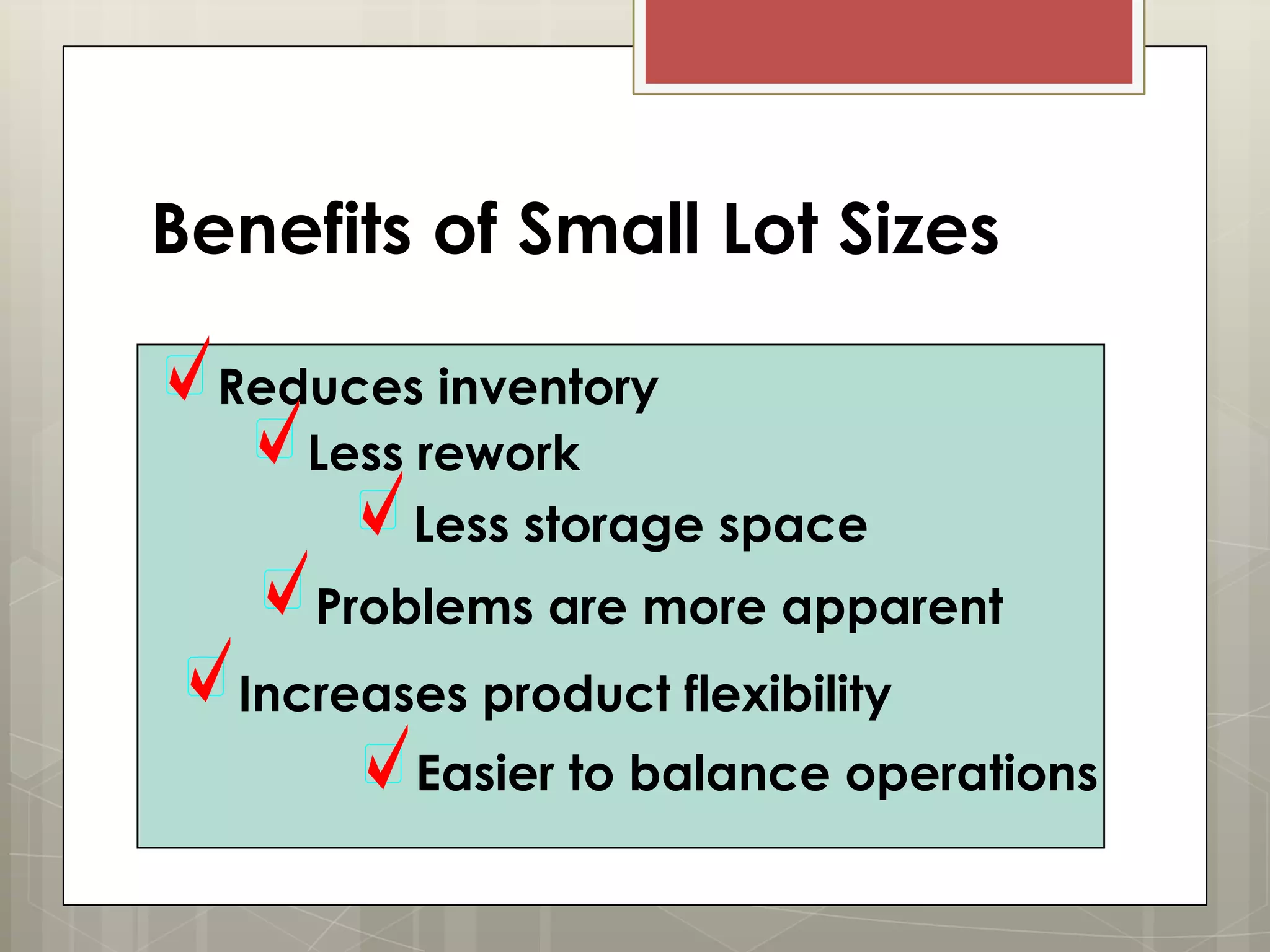 Benefits of Small Lot Sizes

Reduces inventory

Less rework

Less storage space

Problems are more apparent

Increases product flexibility

Easier to balance operations